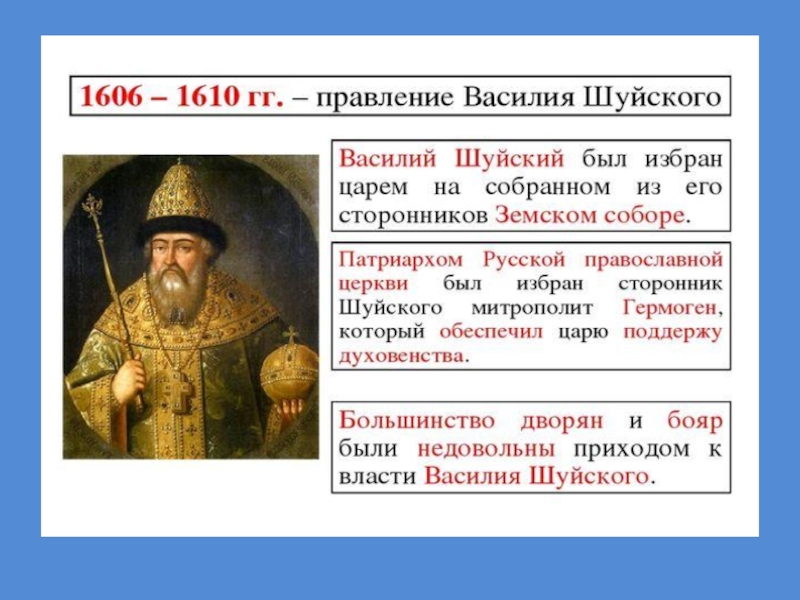 1606 – 1610 гг. – правление Василия Шуйского

Василий Шуйский был избран царем на собранном из его сторонников Земском соборе.

Патриархом Русской православной церкви был избран сторонник Шуйского митрополит Гермоген, который обеспечил царю поддержу духовенства.

Большинство дворян и бояр были недовольны приходом к власти Василия Шуйского.